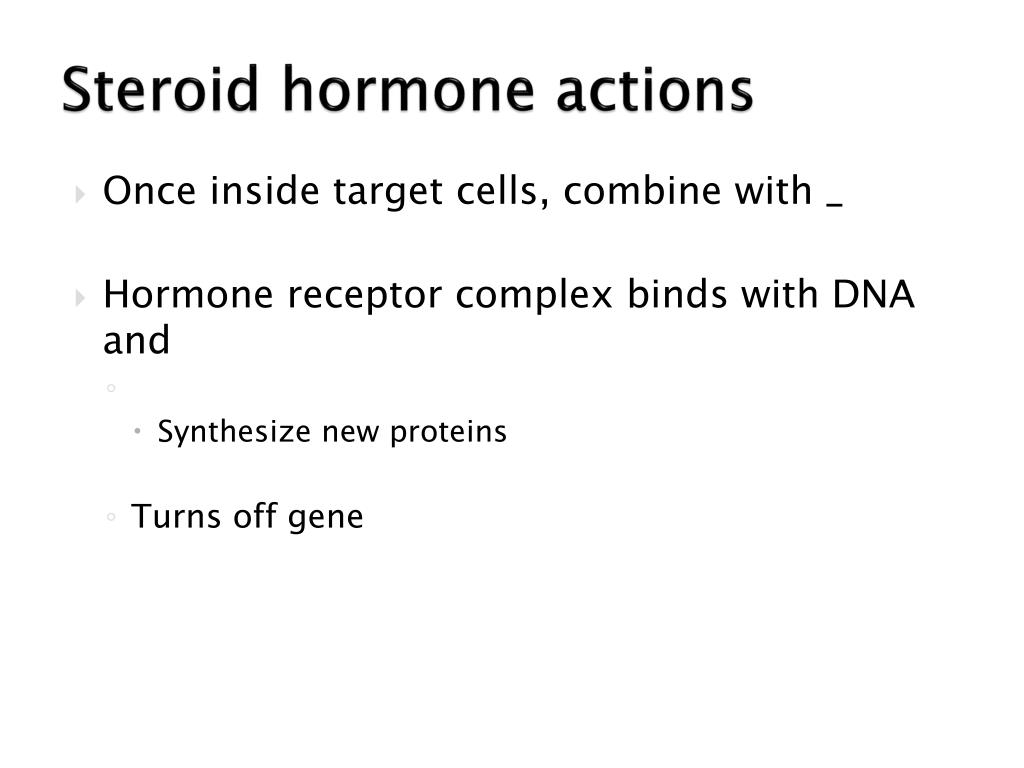 Steroid hormone actions

Once inside target cells, combine with _

Hormone receptor complex binds with DNA and

Synthesize new proteins

Turns off gene